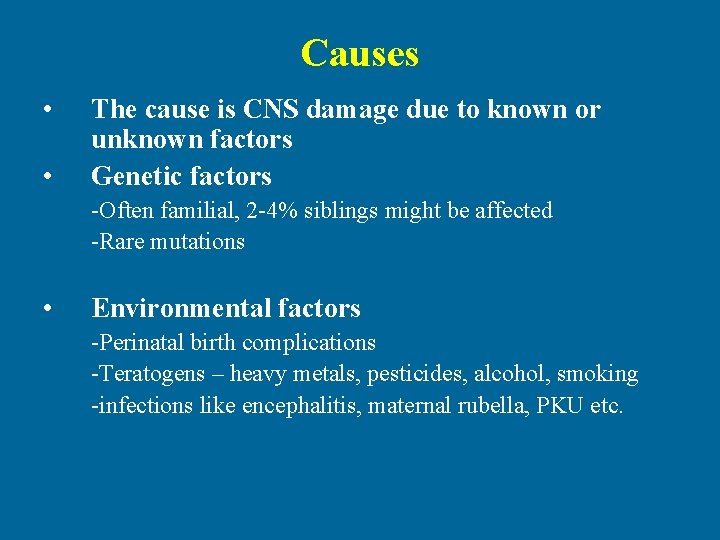 Causes

• The cause is CNS damage due to known or unknown factors

• Genetic factors

-Often familial, 2-4% siblings might be affected

-Rare mutations

• Environmental factors

-Perinatal birth complications

-Teratogens – heavy metals, pesticides, alcohol, smoking

-infections like encephalitis, maternal rubella, PKU etc.